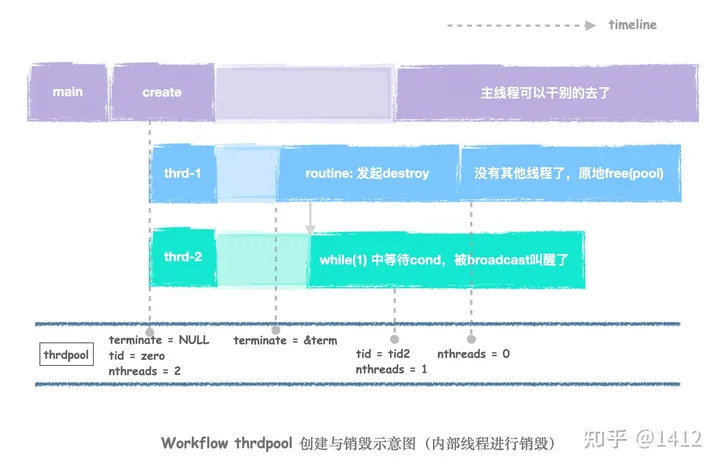 timeline

main

create

主线程可以干别的去了

thrd-1

routine: 发起destroy

没有其他线程了，原地free(pool)

thrd-2

while(1) 中等待cond，被broadcast叫醒了

thrdpool

terminate = NULL
tid = zero
nthreads = 2

terminate = &term

tid = tid2
nthreads = 1

nthreads = 0

Workflow thrdpool 创建与销毁示意图（内部线程进行销毁）

知乎 @1412